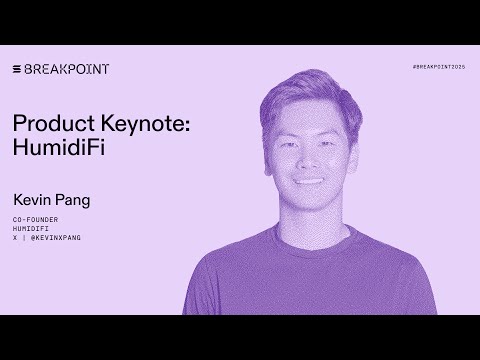 BREAKPOINT

#BREAKPOINT2025

Product Keynote: HumidiFi

Kevin Pang

CO-FOUNDER
HUMIDIFI
X | @KEVINXPANG